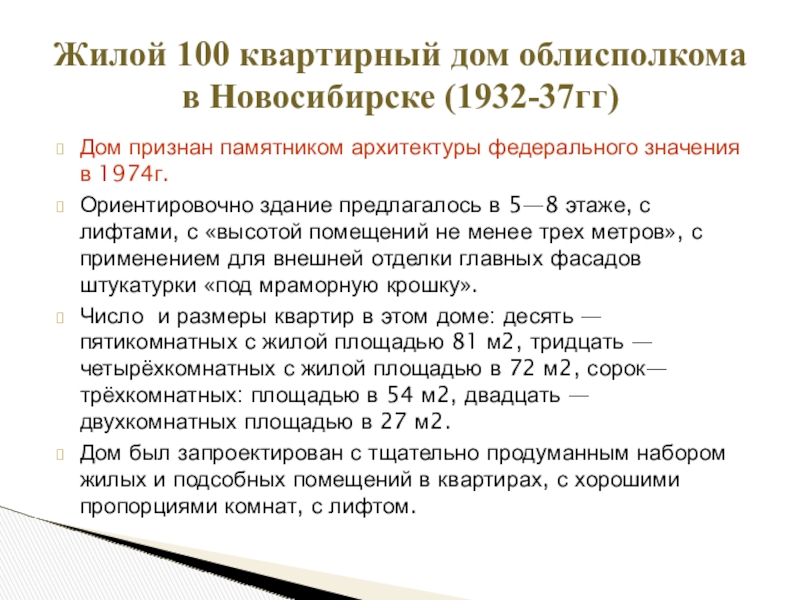 Жилой 100 квартирный дом облисполкома в Новосибирске (1932-37гг)

Дом признан памятником архитектуры федерального значения в 1974г.

Ориентировочно здание предлагалось в 5—8 этаже, с лифтами, с «высотой помещений не менее трех метров», с применением для внешней отделки главных фасадов штукатурки «под мраморную крошку».

Число и размеры квартир в этом доме: десять — пятикомнатных с жилой площадью 81 м2, тридцать — четырёхкомнатных с жилой площадью в 72 м2, сорок— трёхкомнатных: площадью в 54 м2, двадцать — двухкомнатных площадью в 27 м2.

Дом был запроектирован с тщательно продуманным набором жилых и подсобных помещений в квартирах, с хорошими пропорциями комнат, с лифтом.